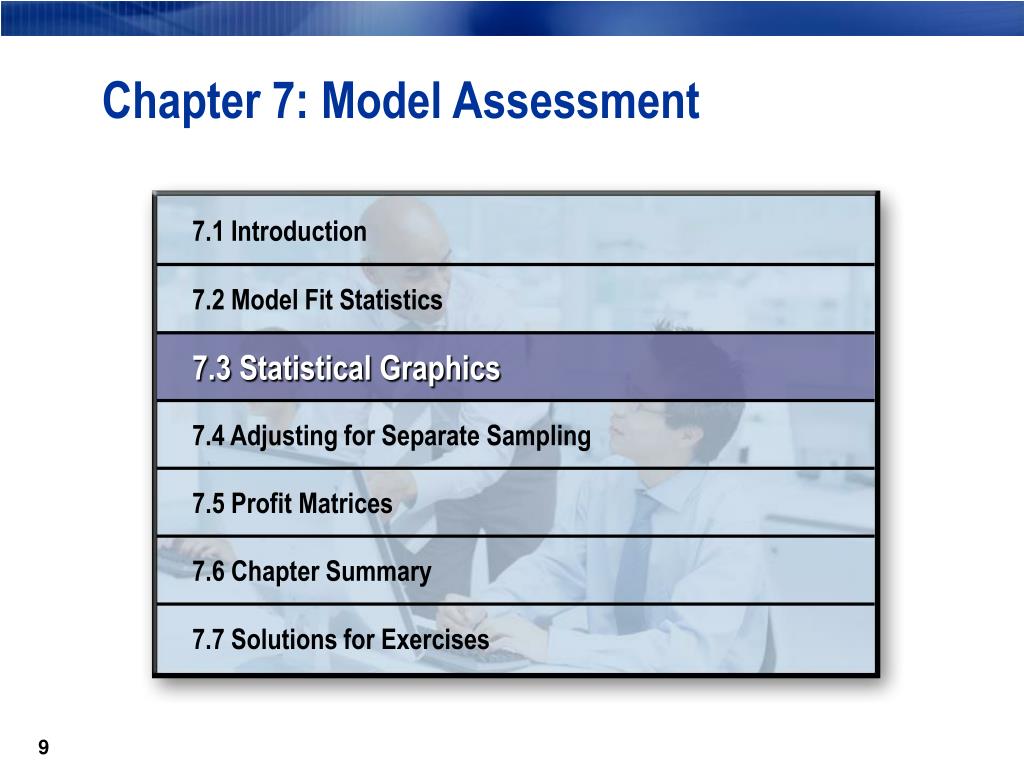 Chapter 7: Model Assessment

7.1 Introduction

7.2 Model Fit Statistics

7.3 Statistical Graphics

7.4 Adjusting for Separate Sampling

7.5 Profit Matrices

7.6 Chapter Summary

7.7 Solutions for Exercises

9